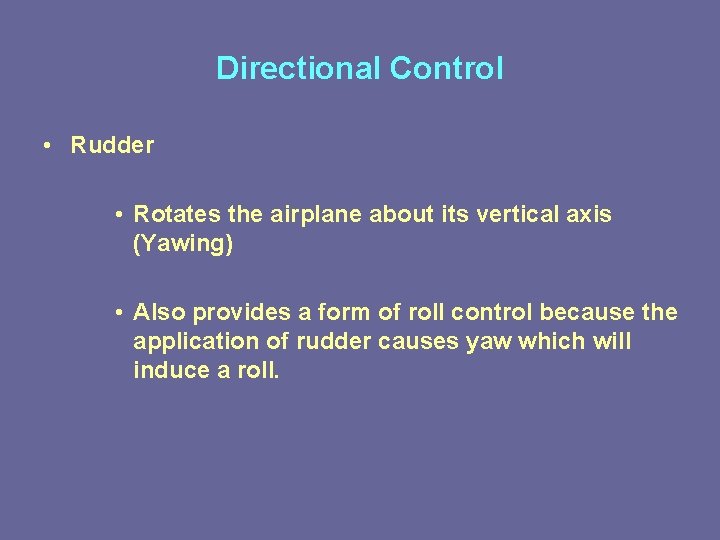 Directional Control

• Rudder

• Rotates the airplane about its vertical axis (Yawing)

• Also provides a form of roll control because the application of rudder causes yaw which will induce a roll.